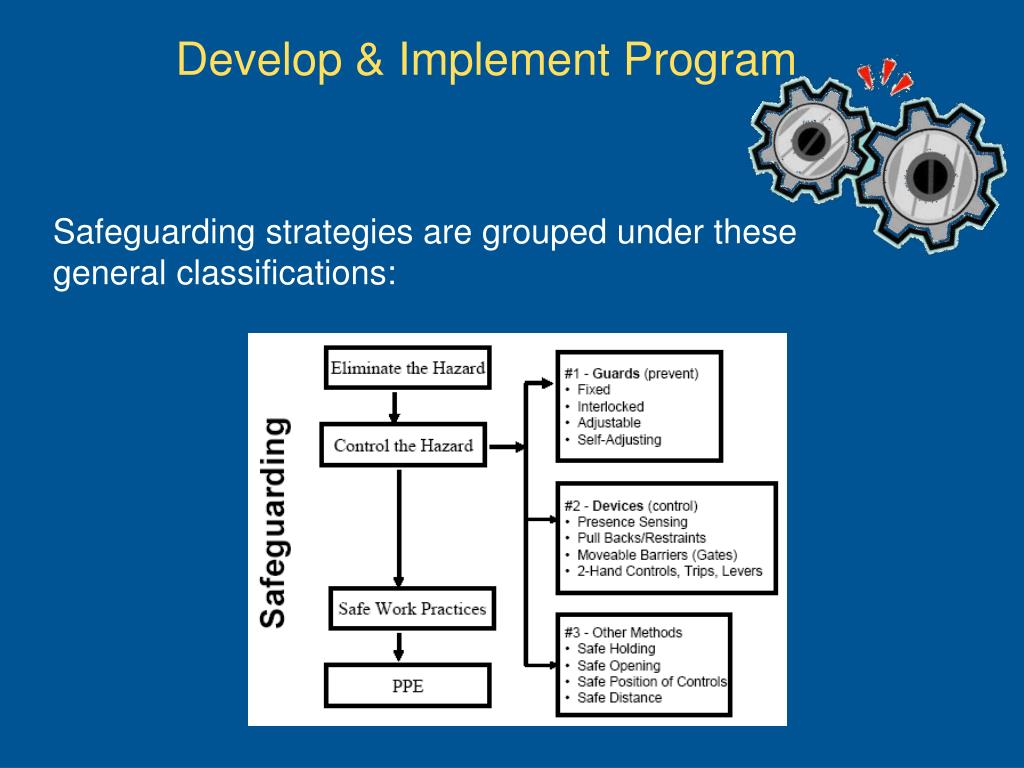 Develop & Implement Program

Safeguarding strategies are grouped under these general classifications:

Safeguarding

Eliminate the Hazard

Control the Hazard

Safe Work Practices

PPE

#1 - Guards (prevent)
• Fixed
• Interlocked
• Adjustable
• Self-Adjusting

#2 - Devices (control)
• Presence Sensing
• Pull Backs/Restraints
• Moveable Barriers (Gates)
• 2-Hand Controls, Trips, Levers

#3 - Other Methods
• Safe Holding
• Safe Opening
• Safe Position of Controls
• Safe Distance